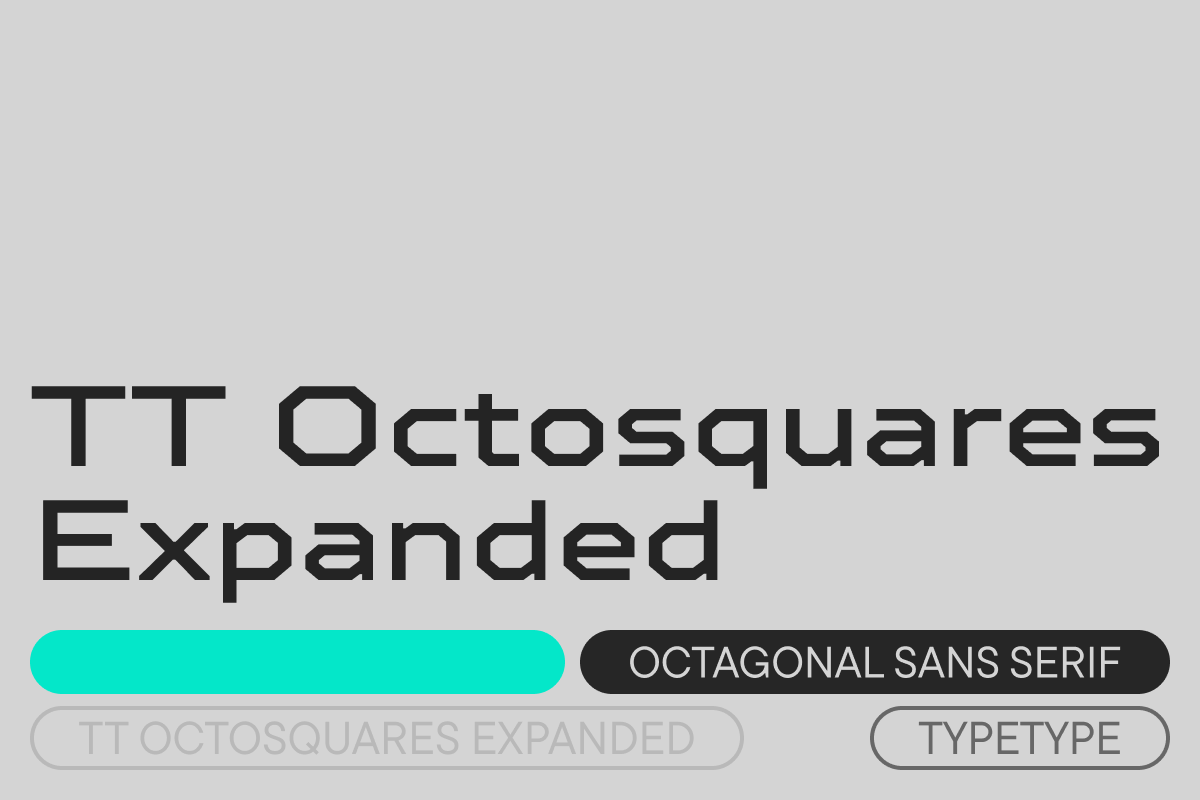 TT Octosquares Expanded

OCTAGONAL SANS SERIF

TT OCTOSQUARES EXPANDED

TYPETYPE